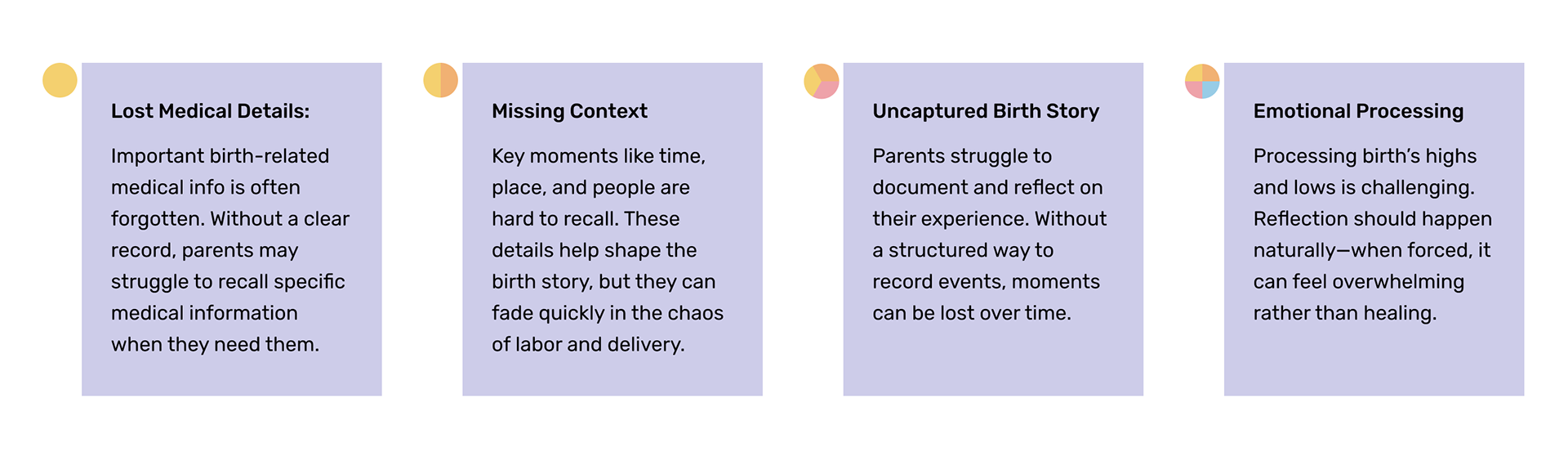 Lost Medical Details:

Important birth-related medical info is often forgotten. Without a clear record, parents may struggle to recall specific medical information when they need them.

Missing Context

Key moments like time, place, and people are hard to recall. These details help shape the birth story, but they can fade quickly in the chaos of labor and delivery.

Uncaptured Birth Story

Parents struggle to document and reflect on their experience. Without a structured way to record events, moments can be lost over time.

Emotional Processing

Processing birth's highs and lows is challenging. Reflection should happen naturally—when forced, it can feel overwhelming rather than healing.